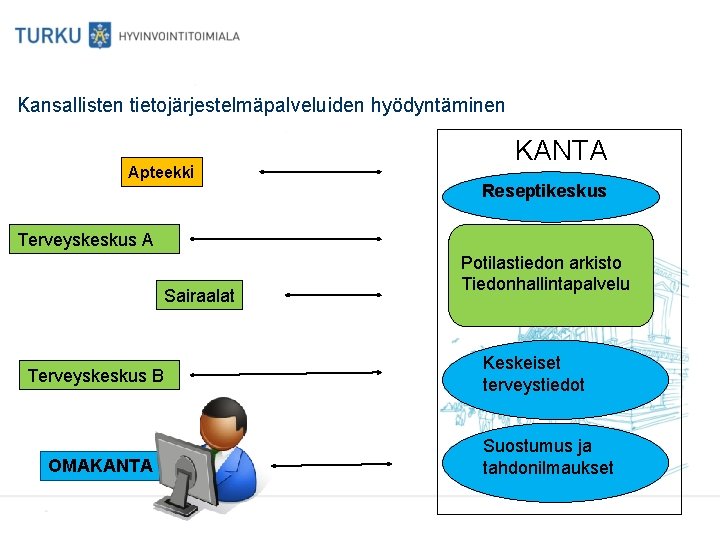 TURKU HYVINVOINTITOIMIALA

Kansallisten tietojärjestelmäpalveluiden hyödyntäminen

Apteekki

Terveyskeskus A

Sairaalat

Terveyskeskus B

OMAKANTA

KANTA

Reseptikeskus

Potilastiedon arkisto
Tiedonhallintapalvelu

Keskeiset terveystiedot

Suostumus ja tahdonilmaukset